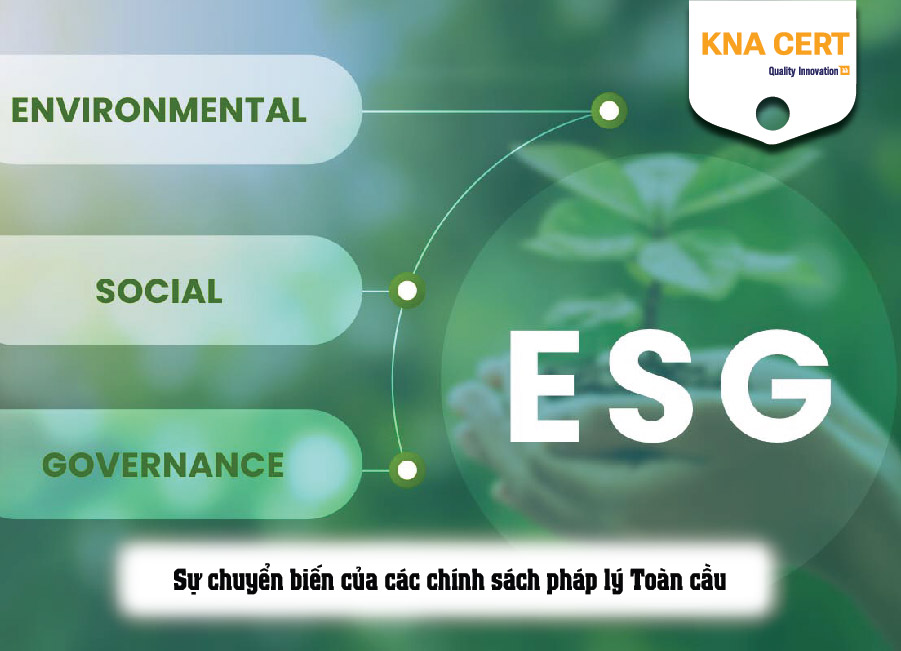 KNA CERT
Quality Innovation

ENVIRONMENTAL

SOCIAL

GOVERNANCE

ESG

Sự chuyển biến của các chính sách pháp lý Toàn cầu